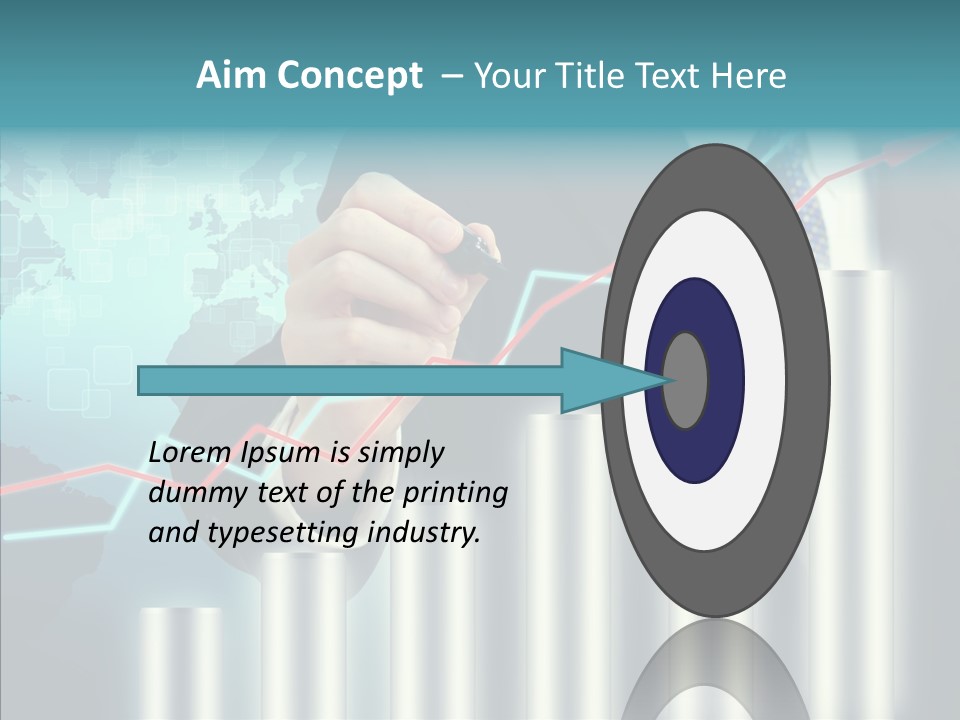 Aim Concept – Your Title Text Here

Lorem Ipsum is simply dummy text of the printing and typesetting industry.